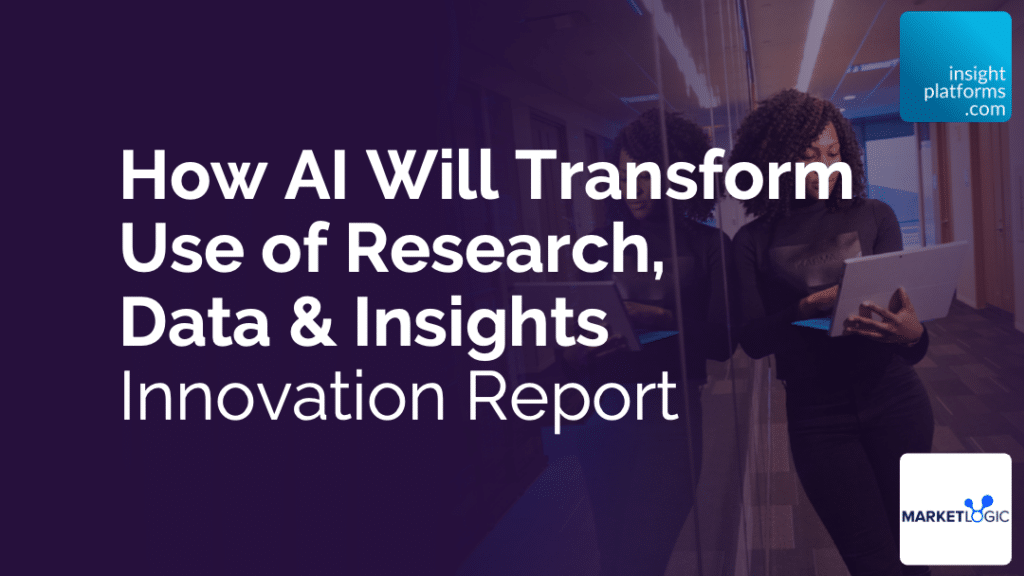 insight platforms .com

How AI Will Transform Use of Research, Data & Insights
Innovation Report

MARKETLOGIC